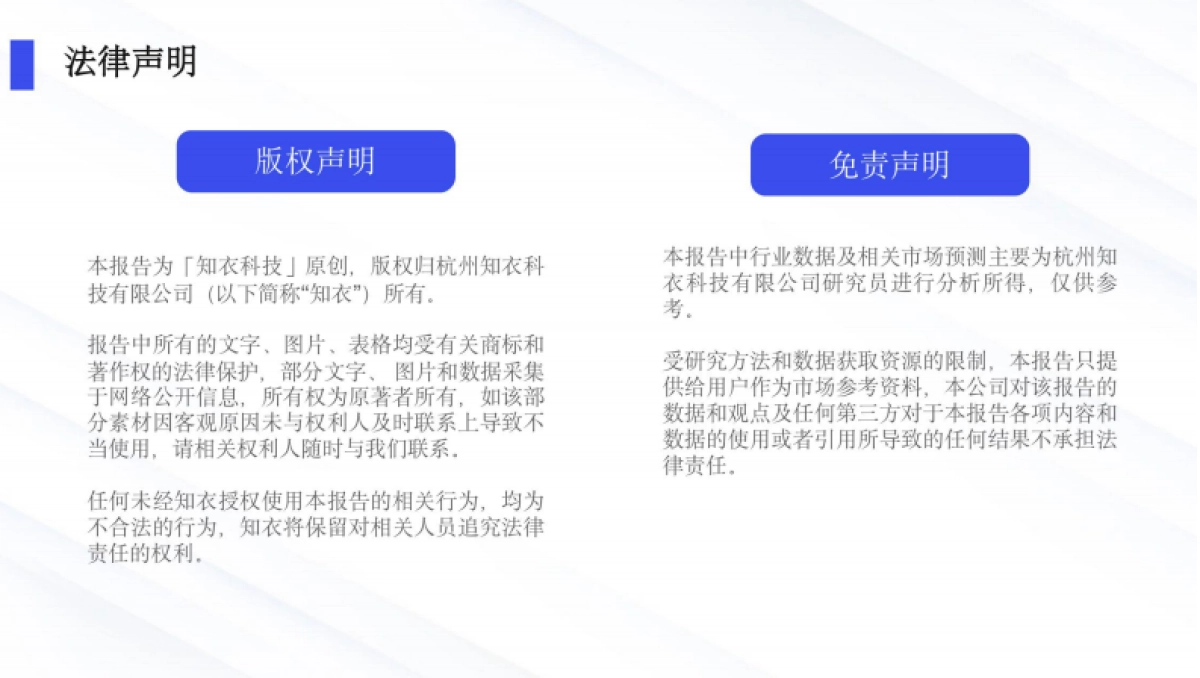 法律声明

版权声明

本报告为「知衣科技」原创，版权归杭州知衣科技有限公司（以下简称“知衣”）所有。

报告中所有的文字、图片、表格均受有关商标和著作权的法律保护，部分文字、图片和数据采集于网络公开信息，所有权为原著者所有，如该部分素材因客观原因未与权利人及时联系上导致不当使用，请相关权利人随时与我们联系。

任何未经知衣授权使用本报告的相关行为，均为不合法的行为，知衣将保留对相关人员追究法律责任的权利。

免责声明

本报告中行业数据及相关市场预测主要为杭州知衣科技有限公司研究员进行分析所得，仅供参考。

受研究方法和数据获取资源的限制，本报告只提供给用户作为市场参考资料，本公司对该报告的数据和观点及任何第三方对于本报告各项内容和数据的使用或者引用所导致的任何结果不承担法律责任。